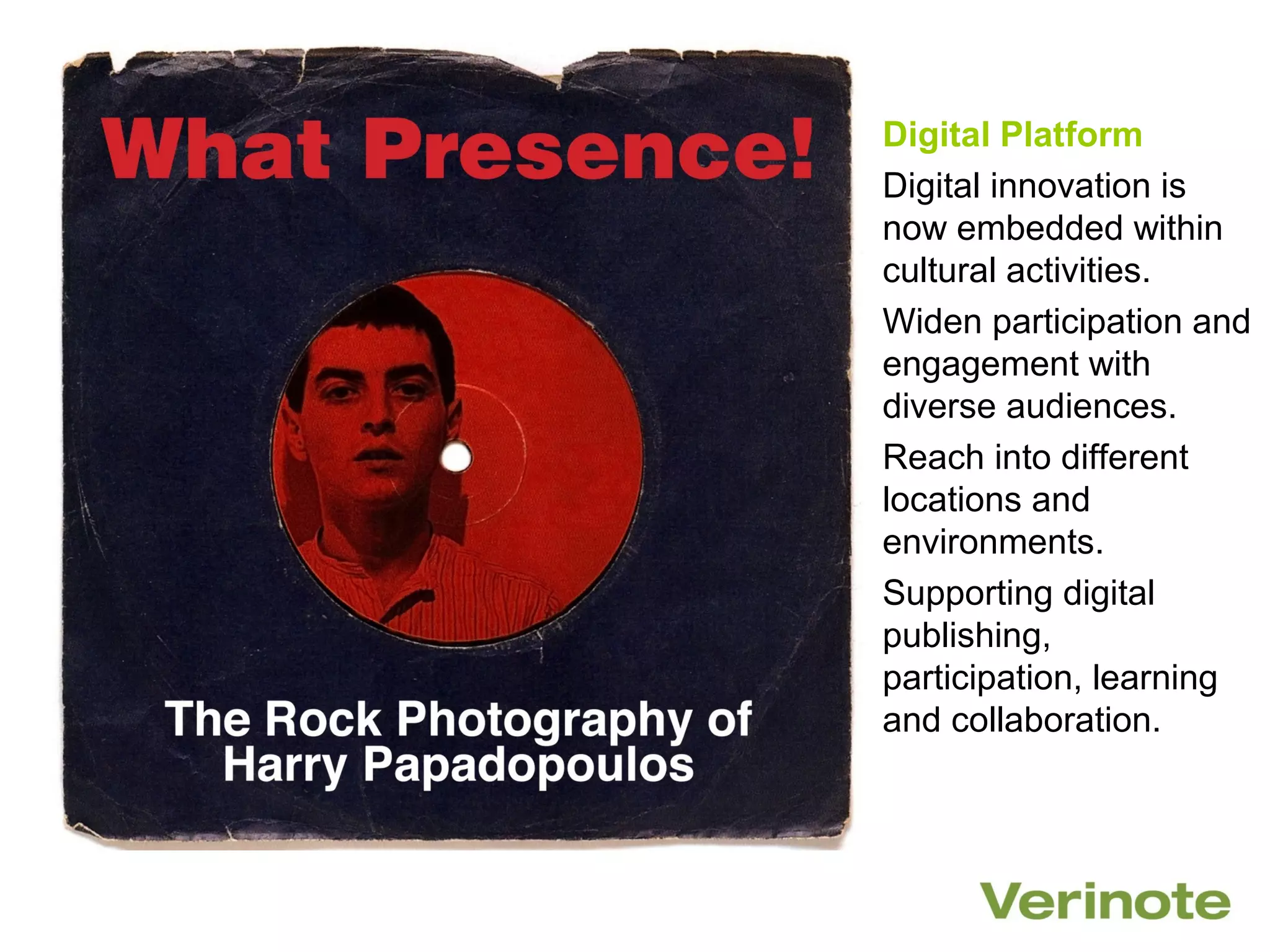 What Presence!

The Rock Photography of Harry Papadopoulos

Digital Platform

Digital innovation is now embedded within cultural activities.

Widen participation and engagement with diverse audiences.

Reach into different locations and environments.

Supporting digital publishing, participation, learning and collaboration.

Verinote